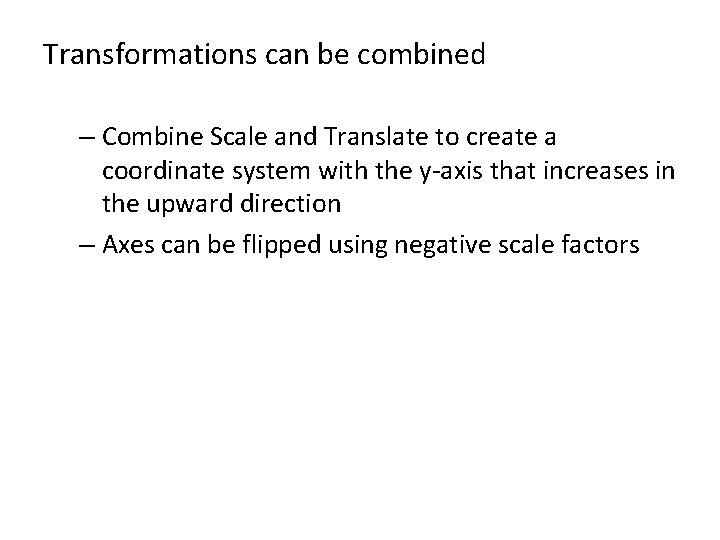 Transformations can be combined

– Combine Scale and Translate to create a coordinate system with the y-axis that increases in the upward direction

– Axes can be flipped using negative scale factors